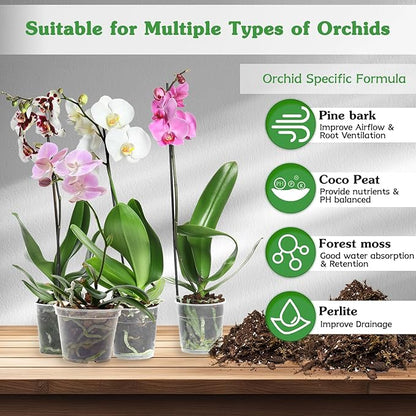 Suitable for Multiple Types of Orchids

Orchid Specific Formula

Pine bark
Improve Airflow & Root Ventilation

PH P K
Coco Peat
Provide nutrients & PH balanced

Forest moss
Good water absorption & Retention

Perlite
Improve Drainage